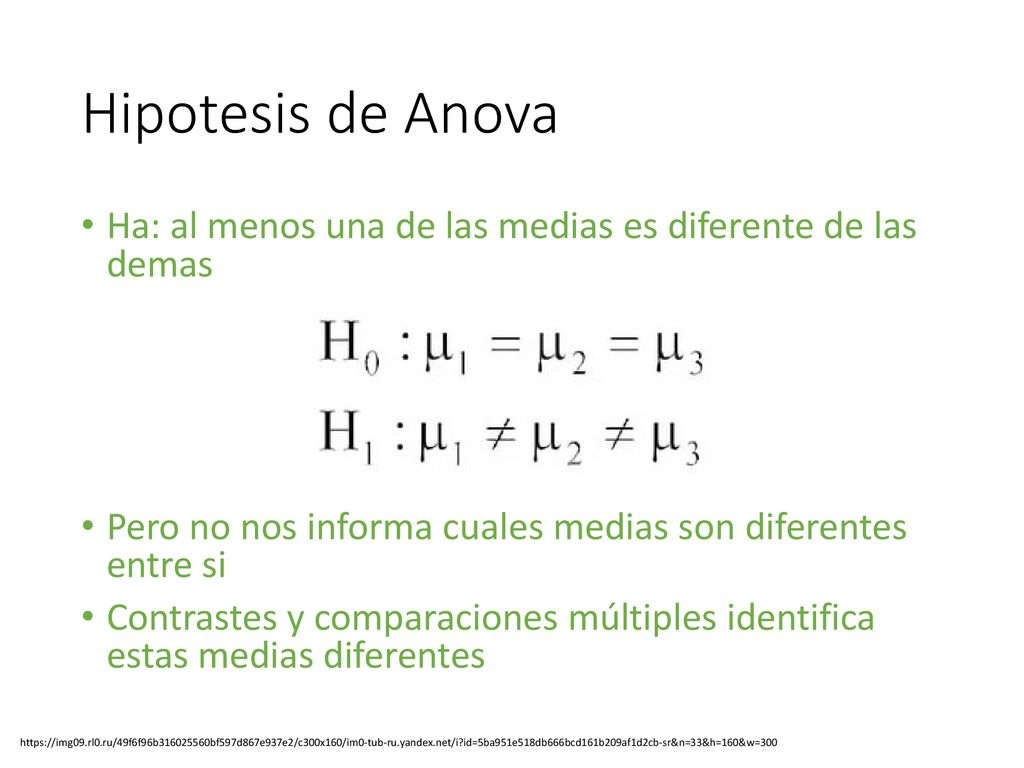 Hipotesis de Anova

• Ha: al menos una de las medias es diferente de las demas

$H_0 : \mu_1 = \mu_2 = \mu_3$

$H_1 : \mu_1 \neq \mu_2 \neq \mu_3$

• Pero no nos informa cuales medias son diferentes entre si

• Contrastes y comparaciones múltiples identifica estas medias diferentes

https://img09.rl0.ru/49f6f96b316025560bf597d867e937e2/c300x160/im0-tub-ru.yandex.net/i?id=5ba951e518db666bcd161b209af1d2cb-sr&n=33&h=160&w=300